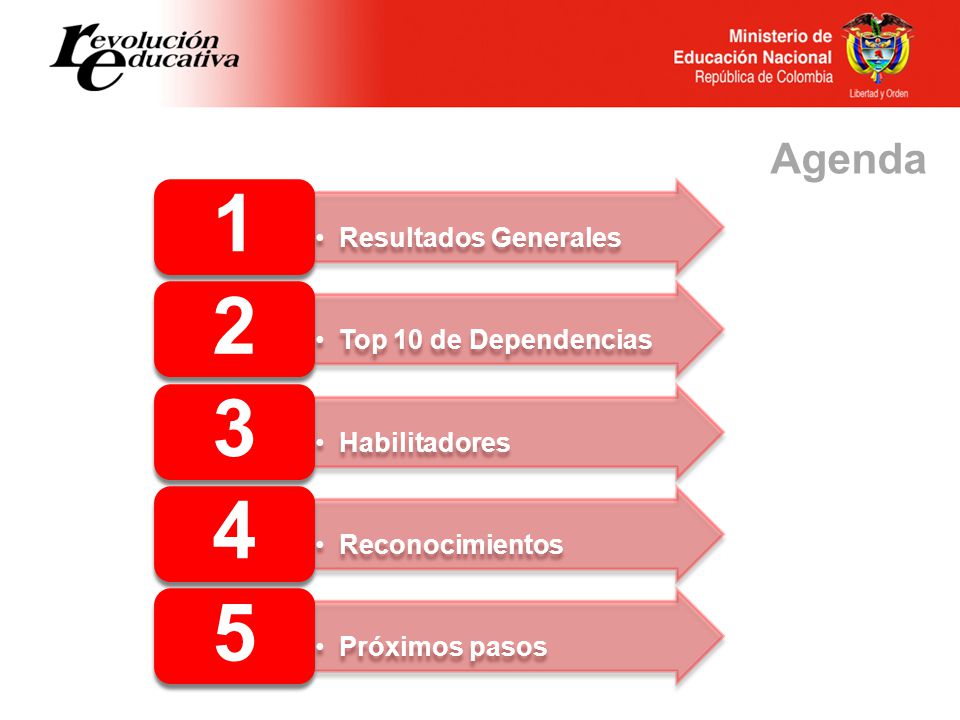 revolución educativa

Ministerio de Educación Nacional
República de Colombia

Libertad y Orden

Agenda

1
• Resultados Generales

2
• Top 10 de Dependencias

3
• Habilitadores

4
• Reconocimientos

5
• Próximos pasos